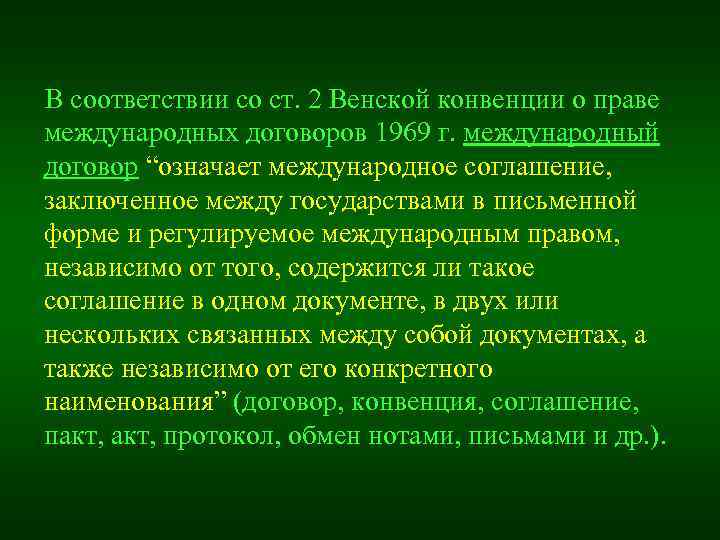 В соответствии со ст. 2 Венской конвенции о праве международных договоров 1969 г. международный договор “означает международное соглашение, заключенное между государствами в письменной форме и регулируемое международным правом, независимо от того, содержится ли такое соглашение в одном документе, в двух или нескольких связанных между собой документах, а также независимо от его конкретного наименования” (договор, конвенция, соглашение, пакт, акт, протокол, обмен нотами, письмами и др.).